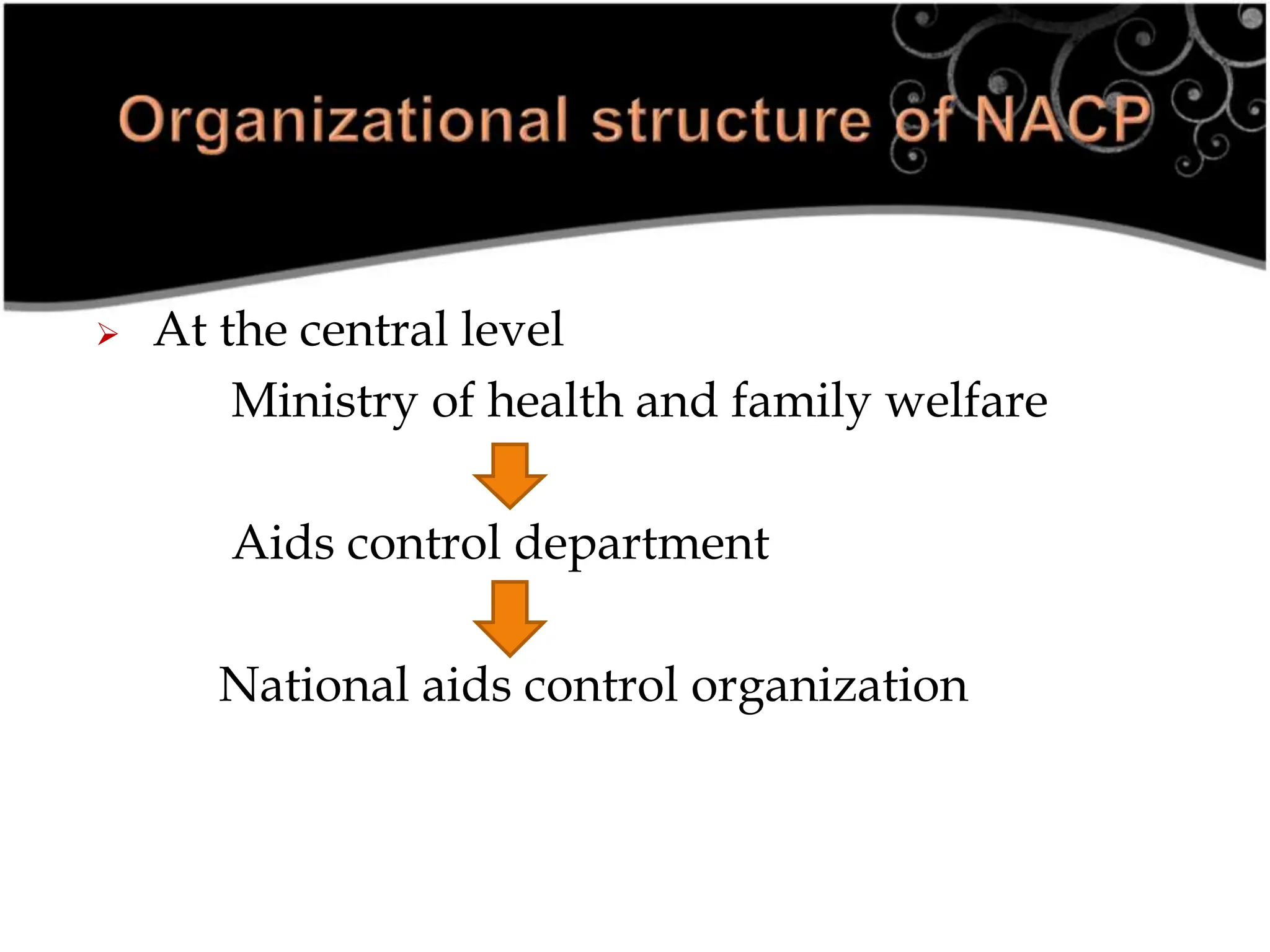 Organizational structure of NACP

➢ At the central level

Ministry of health and family welfare

Aids control department

National aids control organization